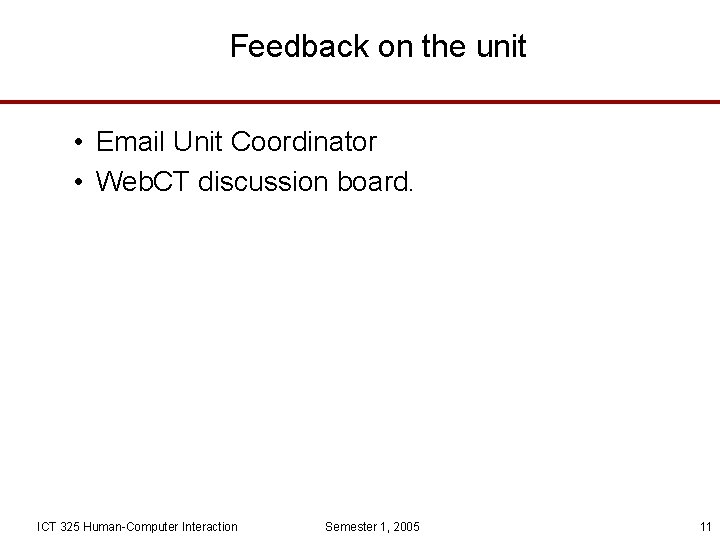 Feedback on the unit

• Email Unit Coordinator
• WebCT discussion board.

ICT 325 Human-Computer Interaction

Semester 1, 2005

11